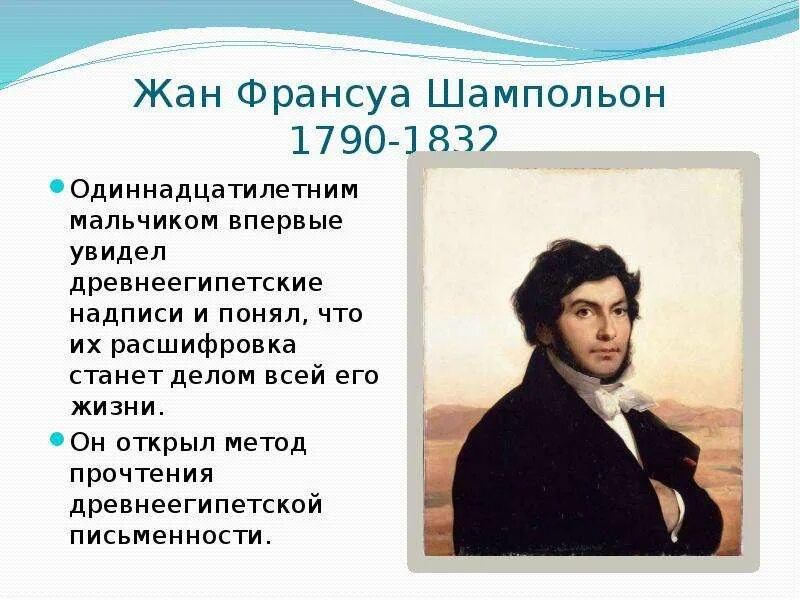 Жан Франсуа Шампольон
1790-1832

Одиннадцатилетним мальчиком впервые увидел древнеегипетские надписи и понял, что их расшифровка станет делом всей его жизни.

Он открыл метод прочтения древнеегипетской письменности.